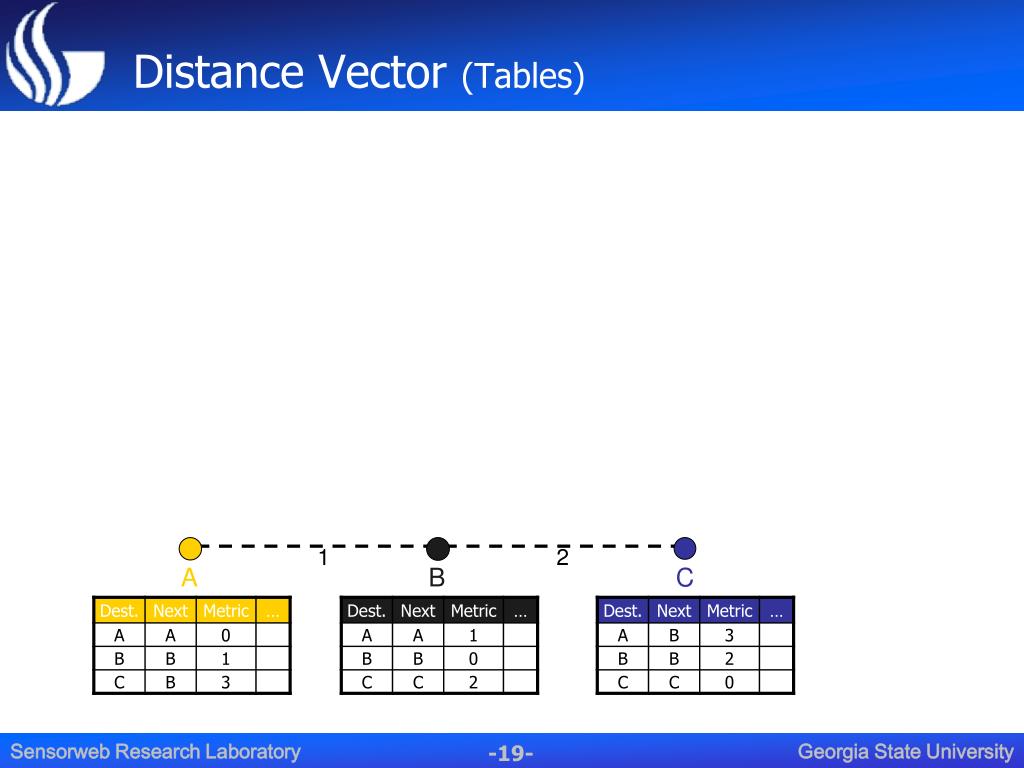 Distance Vector (Tables)

1

2

A

B

C

| Dest. | Next | Metric | … |
|---|---|---|---|
| A | A | 0 | |
| B | B | 1 | |
| C | B | 3 | |

| Dest. | Next | Metric | … |
|---|---|---|---|
| A | A | 1 | |
| B | B | 0 | |
| C | C | 2 | |

| Dest. | Next | Metric | … |
|---|---|---|---|
| A | B | 3 | |
| B | B | 2 | |
| C | C | 0 | |

Sensorweb Research Laboratory

-19-

Georgia State University